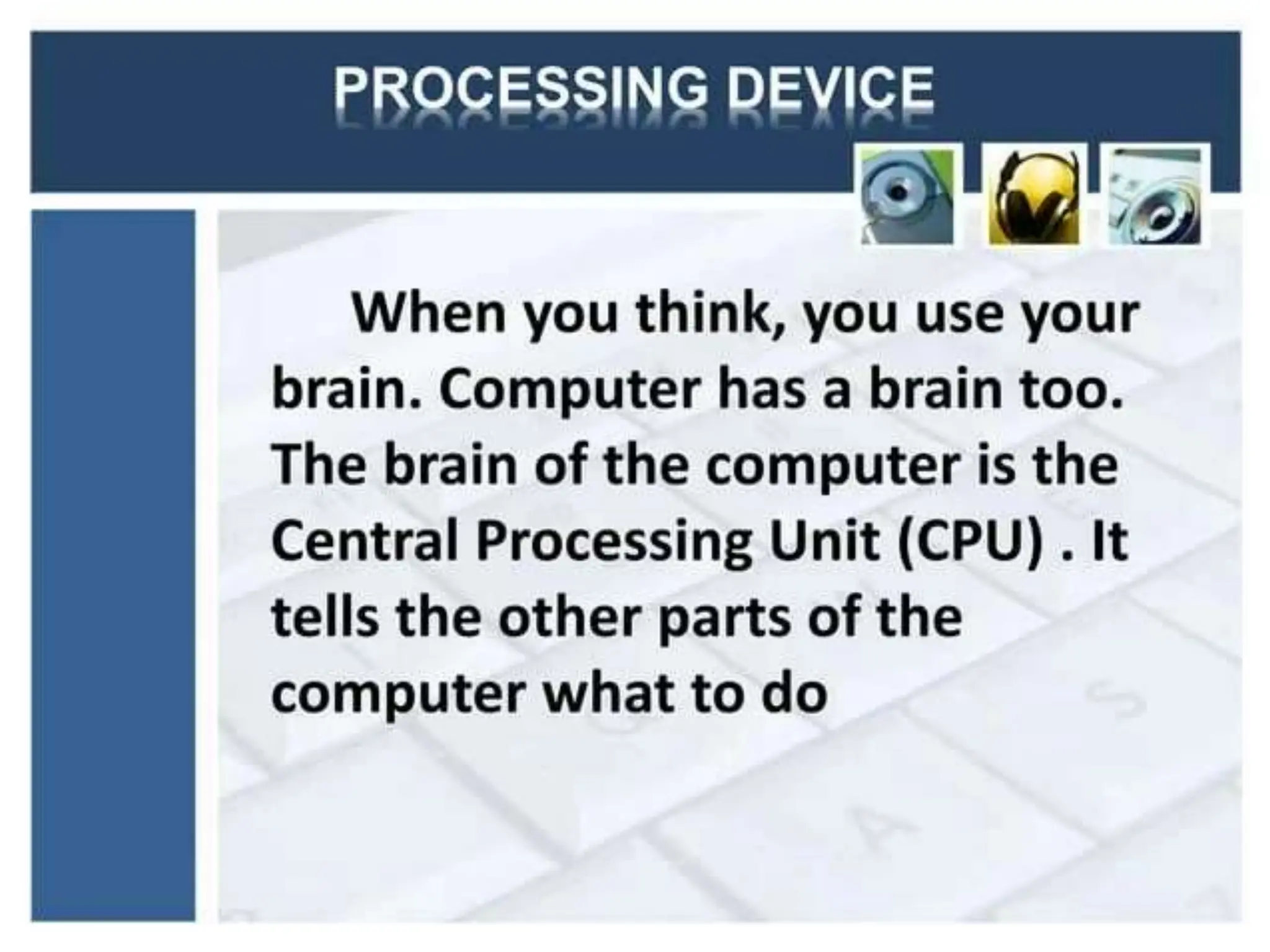 PROCESSING DEVICE

When you think, you use your brain. Computer has a brain too. The brain of the computer is the Central Processing Unit (CPU) . It tells the other parts of the computer what to do